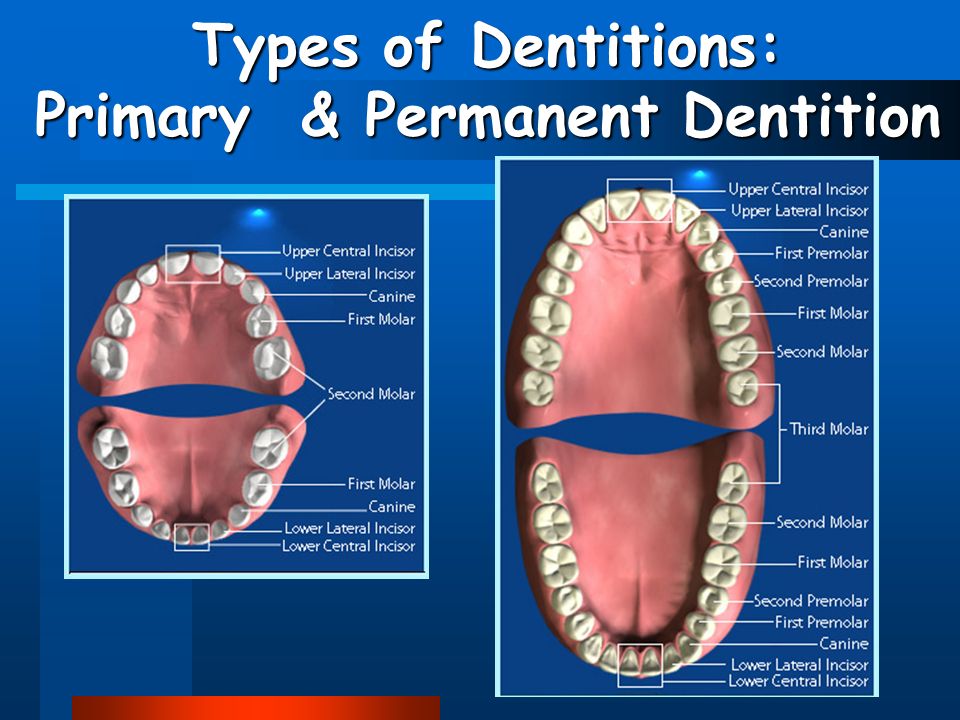 Types of Dentitions:
Primary & Permanent Dentition

Upper Central Incisor
Upper Lateral Incisor
Canine
First Molar
Second Molar
First Molar
Canine
Lower Lateral Incisor
Lower Central Incisor

Upper Central Incisor
Upper Lateral Incisor
Canine
First Premolar
Second Premolar
First Molar
Second Molar
Third Molar
Second Molar
First Molar
Second Premolar
First Premolar
Canine
Lower Lateral Incisor
Lower Central Incisor